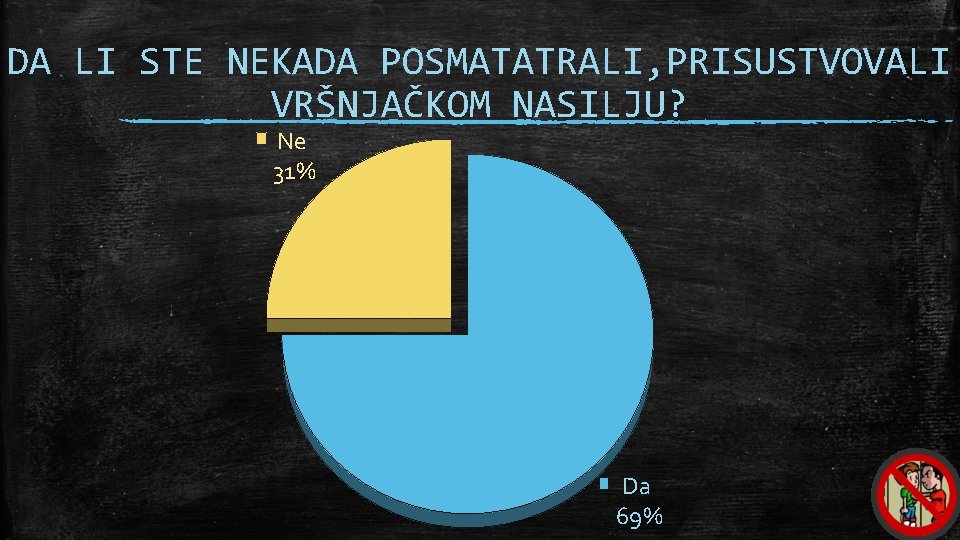 DA LI STE NEKADA POSMATATRALI,PRISUSTVOVALI VRŠNJAČKOM NASILJU?

Ne
31%

Da
69%